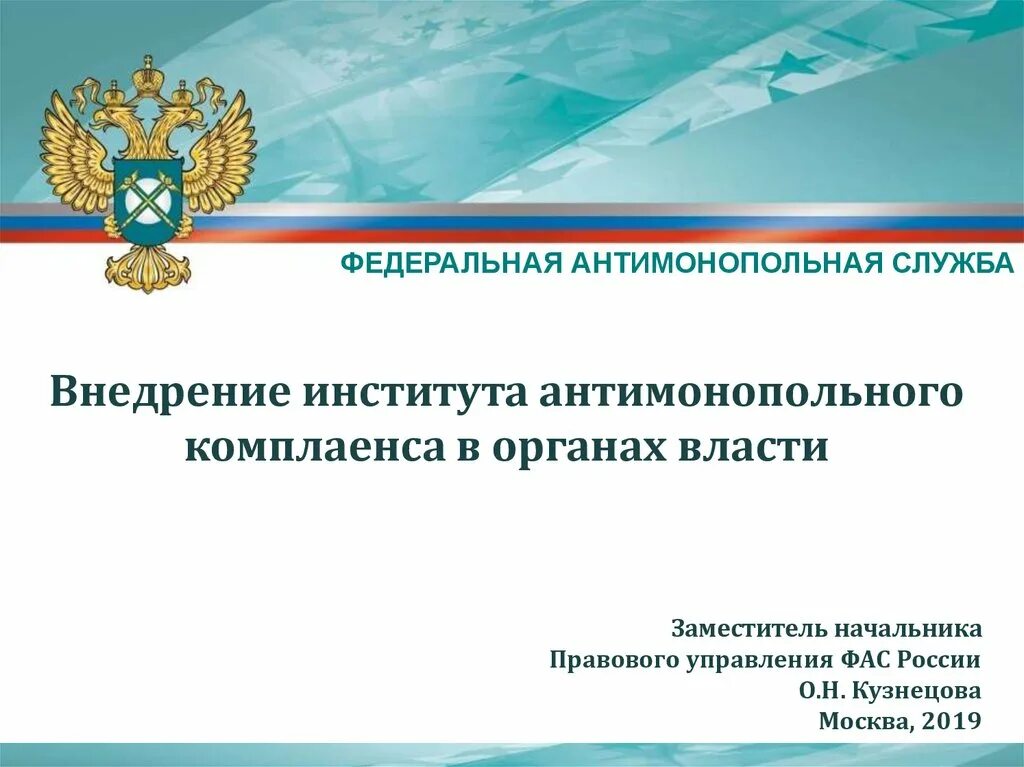 ФЕДЕРАЛЬНАЯ АНТИМОНОПОЛЬНАЯ СЛУЖБА

Внедрение института антимонопольного комплаенса в органах власти

Заместитель начальника
Правового управления ФАС России
О.Н. Кузнецова
Москва, 2019